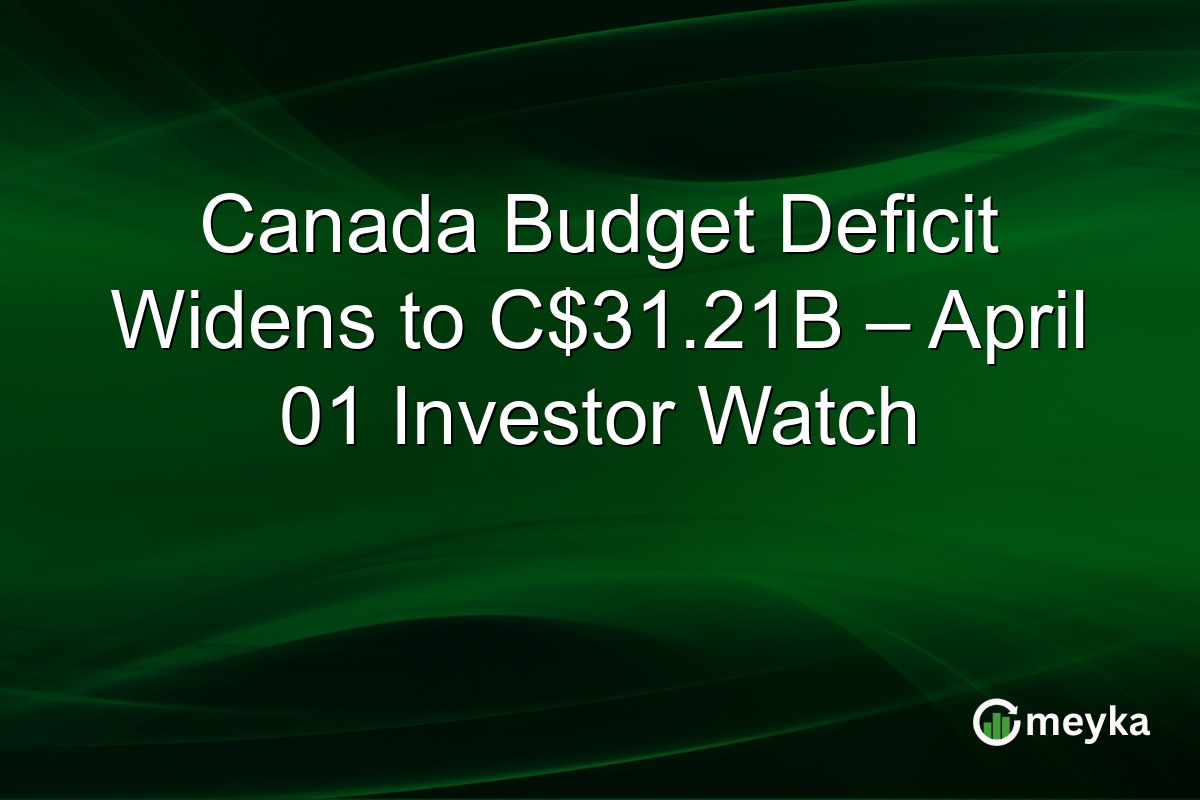 Canada Budget Deficit Widens to C$31.21B – April 01 Investor Watch

meyka